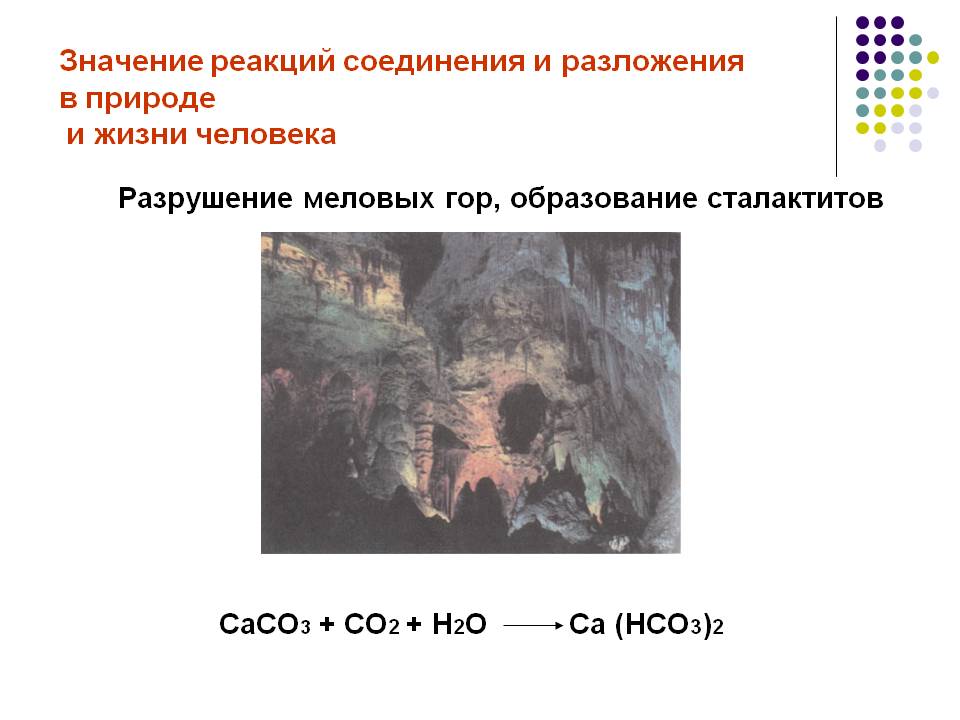 Значение реакций соединения и разложения в природе
и жизни человека

Разрушение меловых гор, образование сталактитов

$CaCO_3 + CO_2 + H_2O \longrightarrow Ca(HCO_3)_2$